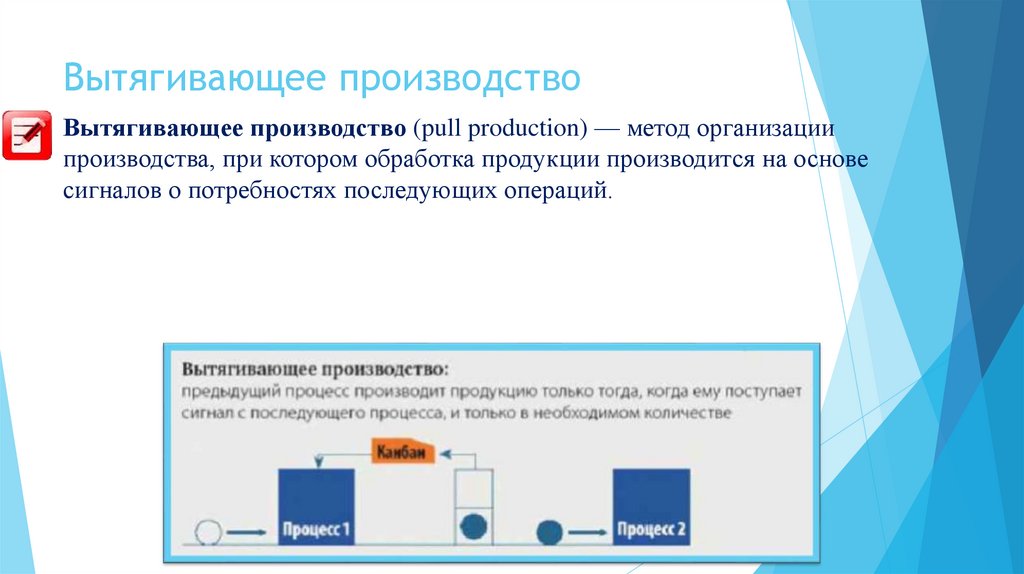 Вытягивающее производство

Вытягивающее производство (pull production) — метод организации производства, при котором обработка продукции производится на основе сигналов о потребностях последующих операций.

Вытягивающее производство:
предыдущий процесс производит продукцию только тогда, когда ему поступает сигнал с последующего процесса, и только в необходимом количестве

Канбан

Процесс 1

Процесс 2